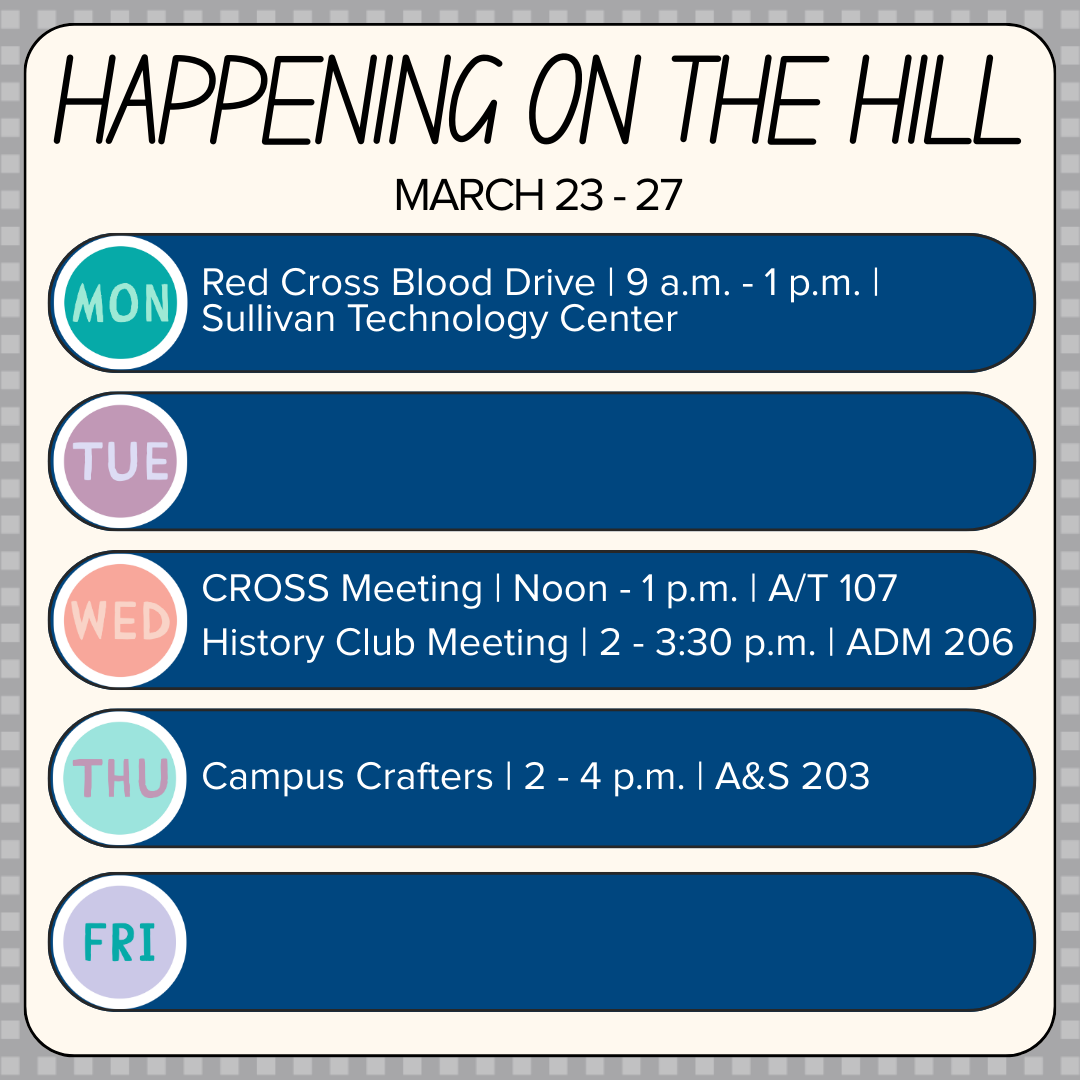 HAPPENING ON THE HILL

MARCH 23 - 27

MON Red Cross Blood Drive | 9 a.m. - 1 p.m. | Sullivan Technology Center

TUE

WED CROSS Meeting | Noon - 1 p.m. | A/T 107
History Club Meeting | 2 - 3:30 p.m. | ADM 206

THU Campus Crafters | 2 - 4 p.m. | A&S 203

FRI